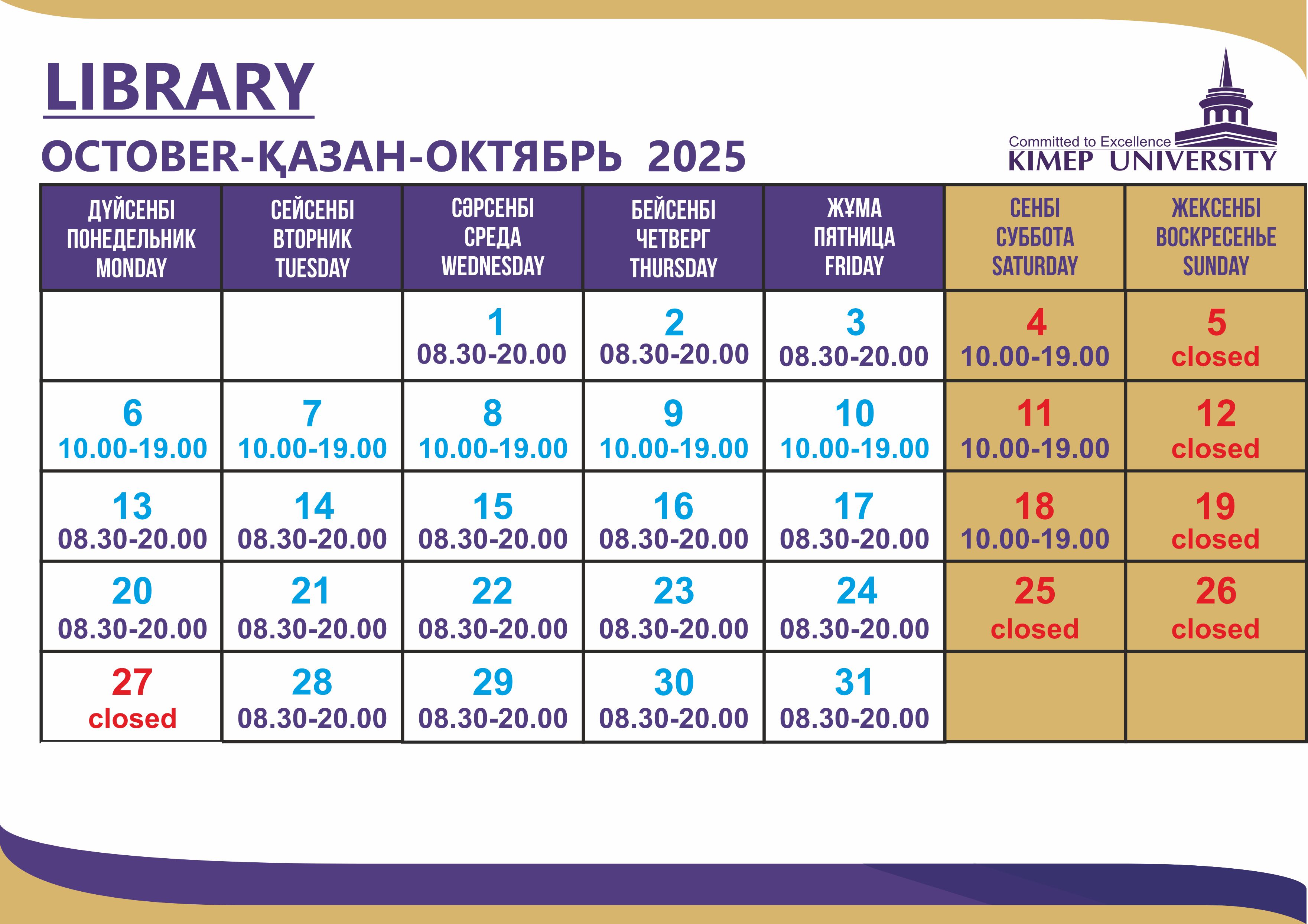 LIBRARY

OCTOBER-ҚАЗАН-ОКТЯБРЬ 2025

Committed to Excellence
KIMEP UNIVERSITY

| ДҮЙСЕНБІ ПОНЕДЕЛЬНИК MONDAY | СЕЙСЕНБІ ВТОРНИК TUESDAY | СӘРСЕНБІ СРЕДА WEDNESDAY | БЕЙСЕНБІ ЧЕТВЕРГ THURSDAY | ЖҰМА ПЯТНИЦА FRIDAY | СЕНБІ СУББОТА SATURDAY | ЖЕКСЕНБІ ВОСКРЕСЕНЬЕ SUNDAY |
|---|---|---|---|---|---|---|
| | | 1 08.30-20.00 | 2 08.30-20.00 | 3 08.30-20.00 | 4 10.00-19.00 | 5 closed |
| 6 10.00-19.00 | 7 10.00-19.00 | 8 10.00-19.00 | 9 10.00-19.00 | 10 10.00-19.00 | 11 10.00-19.00 | 12 closed |
| 13 08.30-20.00 | 14 08.30-20.00 | 15 08.30-20.00 | 16 08.30-20.00 | 17 08.30-20.00 | 18 10.00-19.00 | 19 closed |
| 20 08.30-20.00 | 21 08.30-20.00 | 22 08.30-20.00 | 23 08.30-20.00 | 24 08.30-20.00 | 25 closed | 26 closed |
| 27 closed | 28 08.30-20.00 | 29 08.30-20.00 | 30 08.30-20.00 | 31 08.30-20.00 | | |